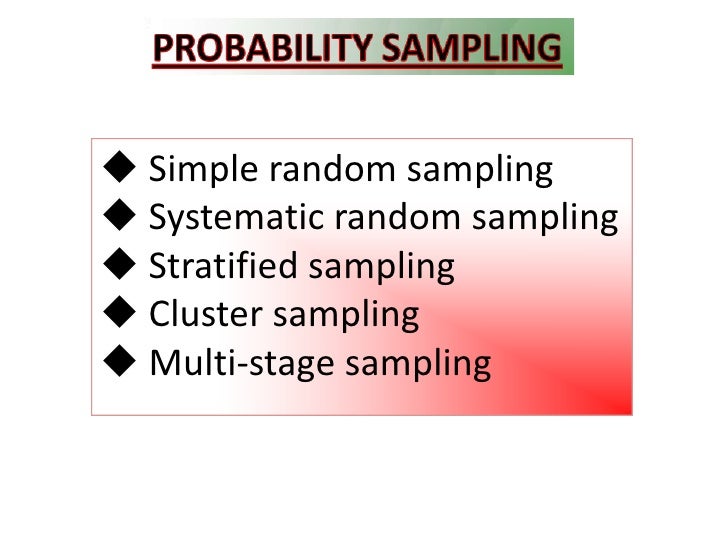 PROBABILITY SAMPLING

◆ Simple random sampling
◆ Systematic random sampling
◆ Stratified sampling
◆ Cluster sampling
◆ Multi-stage sampling